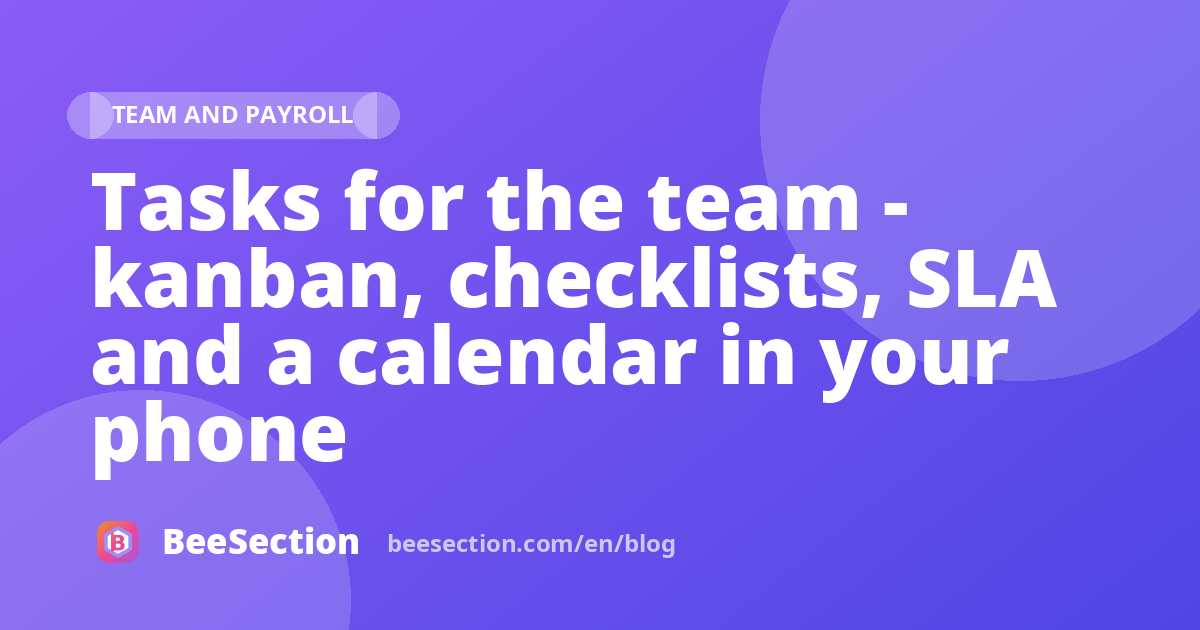 TEAM AND PAYROLL

Tasks for the team - kanban, checklists, SLA and a calendar in your phone

B

BeeSection beesection.com/en/blog